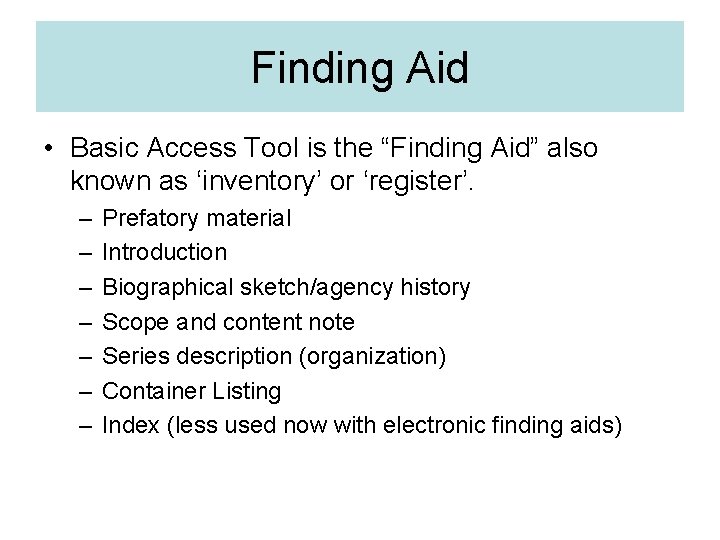 Finding Aid

• Basic Access Tool is the “Finding Aid” also known as ‘inventory’ or ‘register’.
– Prefatory material
– Introduction
– Biographical sketch/agency history
– Scope and content note
– Series description (organization)
– Container Listing
– Index (less used now with electronic finding aids)